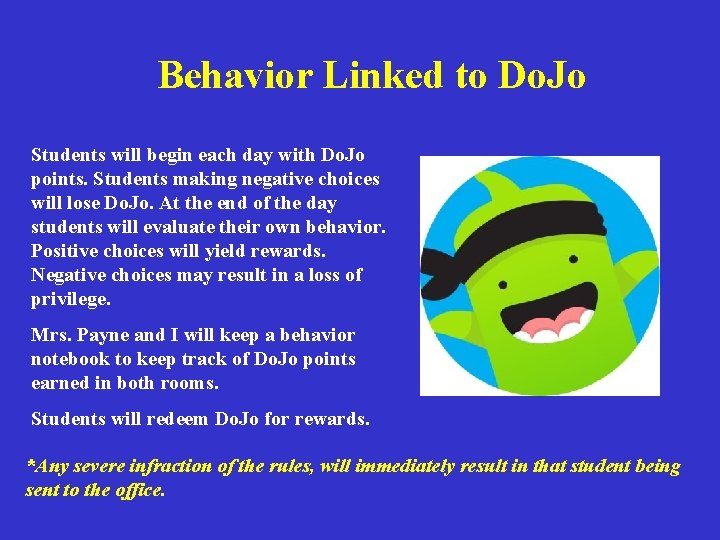 Behavior Linked to DoJo

Students will begin each day with DoJo points. Students making negative choices will lose DoJo. At the end of the day students will evaluate their own behavior. Positive choices will yield rewards. Negative choices may result in a loss of privilege.

Mrs. Payne and I will keep a behavior notebook to keep track of DoJo points earned in both rooms.

Students will redeem DoJo for rewards.

*Any severe infraction of the rules, will immediately result in that student being sent to the office.